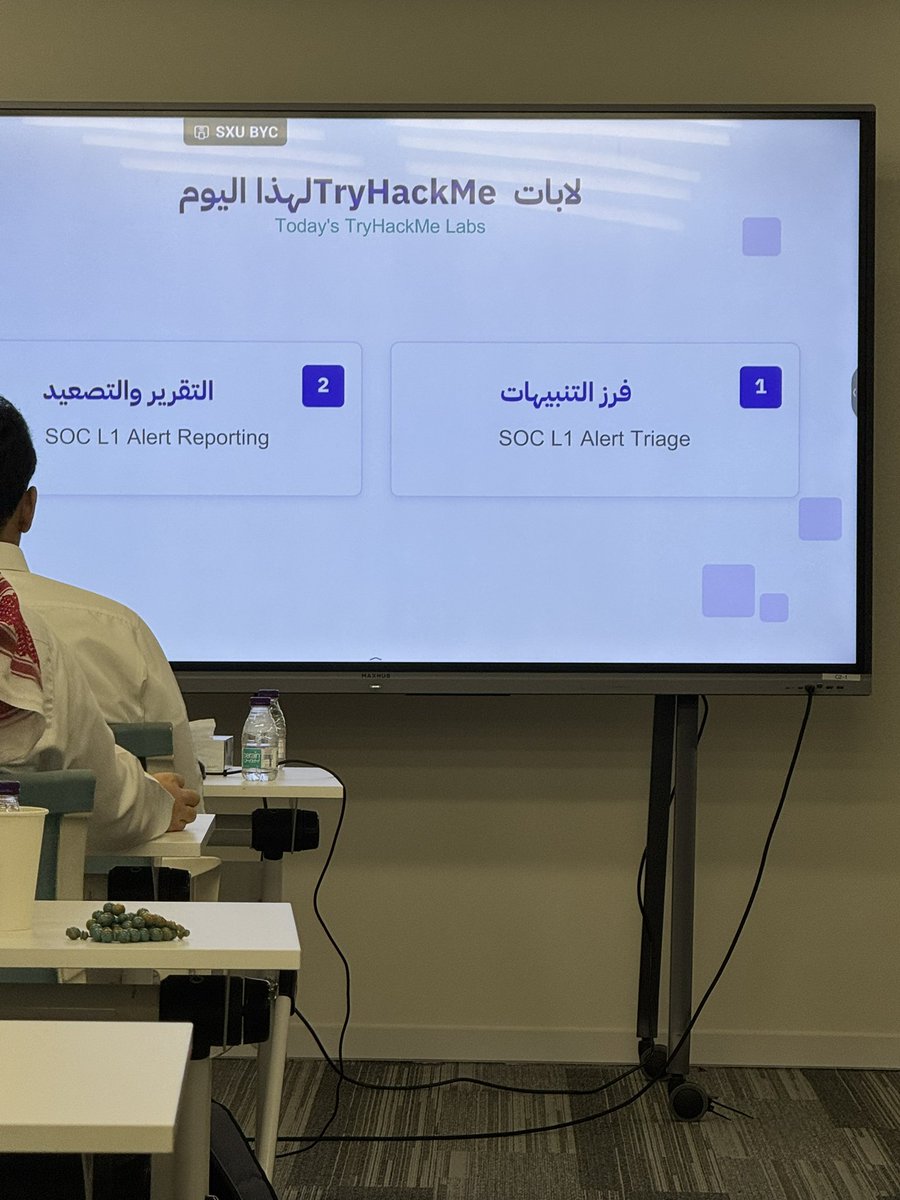 SXU BYC

لابات TryHackMe لهذا اليوم
Today's TryHackMe Labs

1
فرز التنبيهات
SOC L1 Alert Triage

2
التقرير والتصعيد
SOC L1 Alert Reporting

MAXHUB